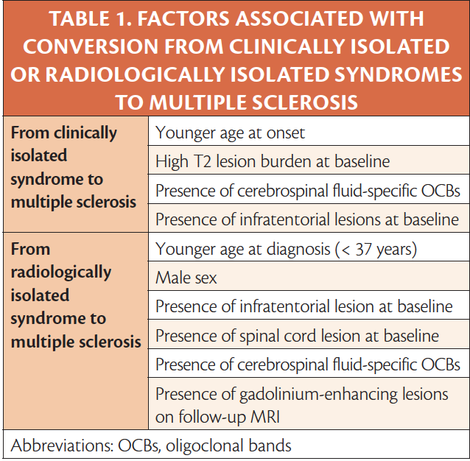 TABLE 1. FACTORS ASSOCIATED WITH CONVERSION FROM CLINICALLY ISOLATED OR RADIOLOGICALLY ISOLATED SYNDROMES TO MULTIPLE SCLEROSIS

| | |
|---|---|
| From clinically isolated syndrome to multiple sclerosis | Younger age at onset |
| | High T2 lesion burden at baseline |
| | Presence of cerebrospinal fluid-specific OCBs |
| | Presence of infratentorial lesions at baseline |
| From radiologically isolated syndrome to multiple sclerosis | Younger age at diagnosis (< 37 years) |
| | Male sex |
| | Presence of infratentorial lesion at baseline |
| | Presence of spinal cord lesion at baseline |
| | Presence of cerebrospinal fluid-specific OCBs |
| | Presence of gadolinium-enhancing lesions on follow-up MRI |

Abbreviations: OCBs, oligoclonal bands